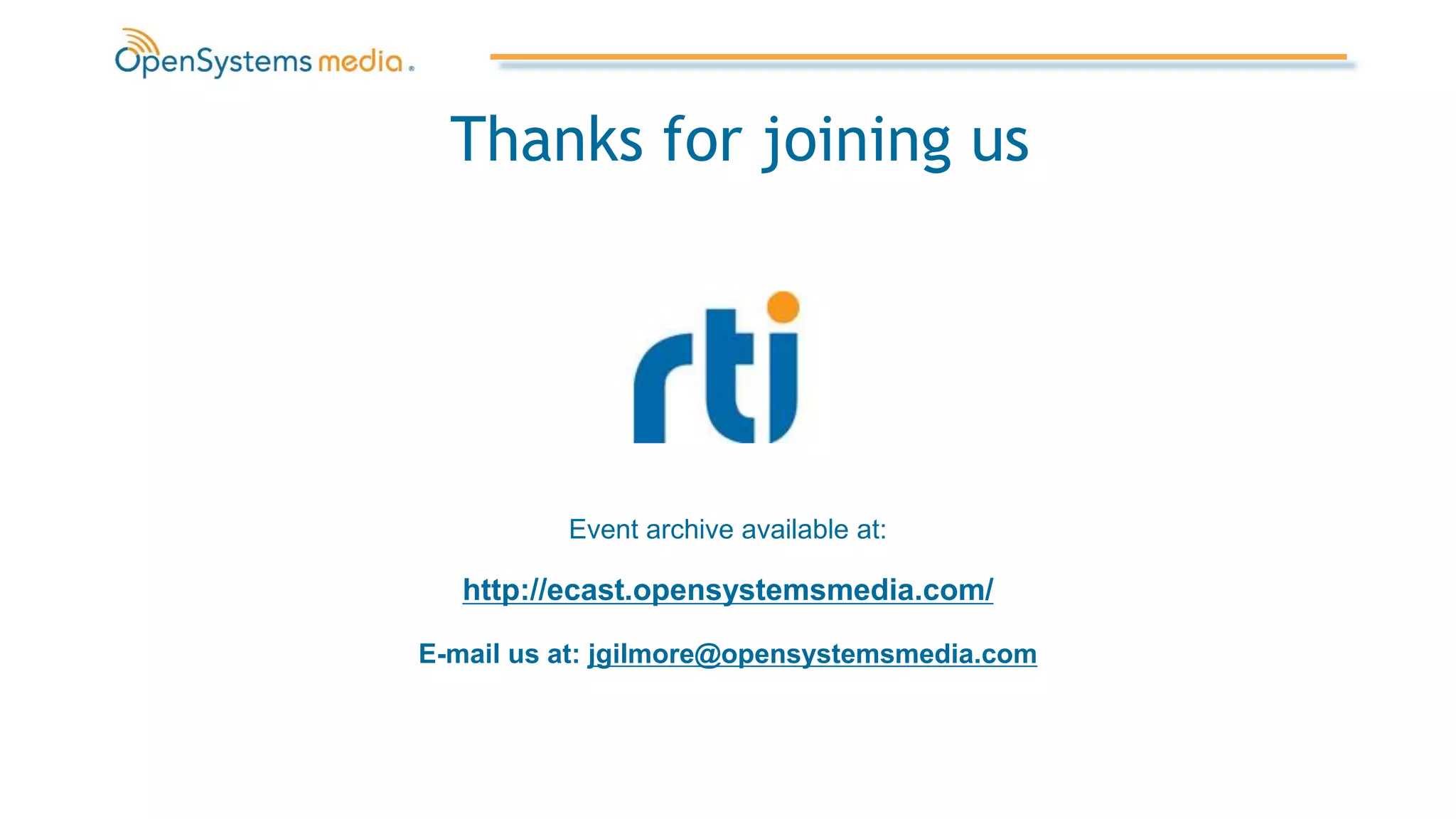 OpenSystems media®

Thanks for joining us

rti

Event archive available at:

http://ecast.opensystemsmedia.com/

E-mail us at: jgilmore@opensystemsmedia.com